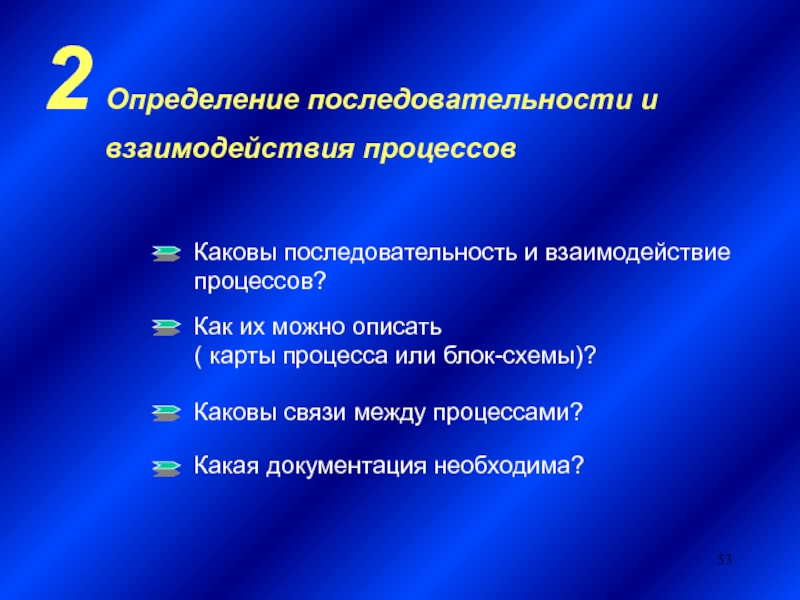 2 Определение последовательности и взаимодействия процессов

Каковы последовательность и взаимодействие процессов?

Как их можно описать
( карты процесса или блок-схемы)?

Каковы связи между процессами?

Какая документация необходима?

53